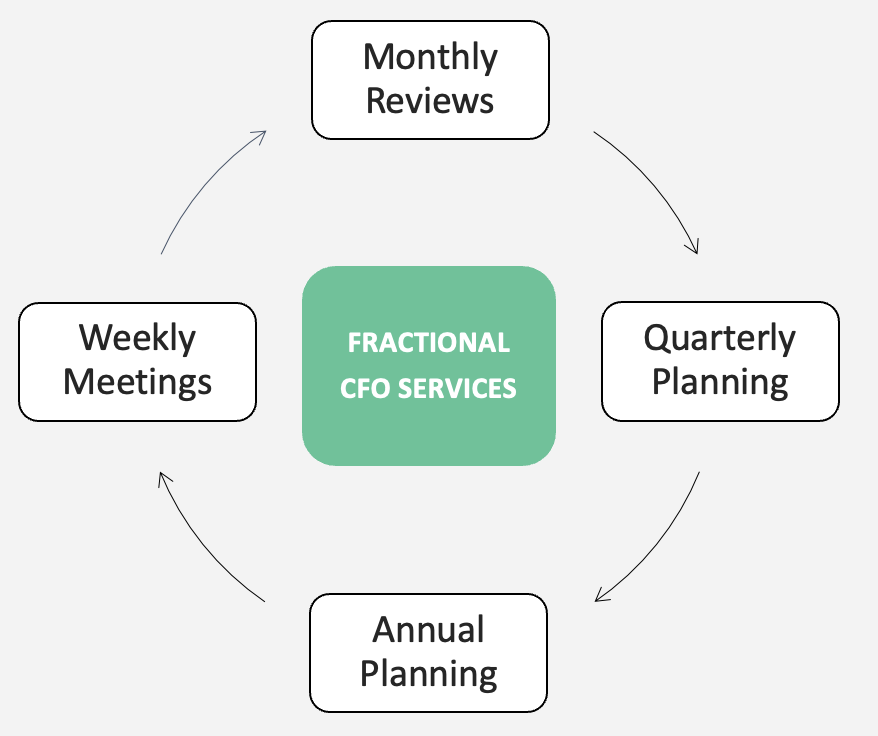 Monthly Reviews

Weekly Meetings

FRACTIONAL CFO SERVICES

Quarterly Planning

Annual Planning